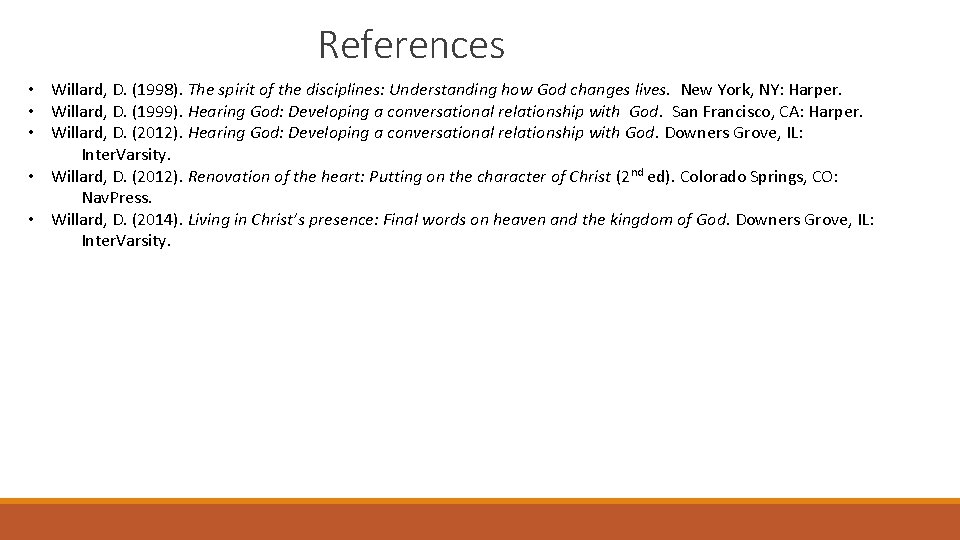 References

• Willard, D. (1998). The spirit of the disciplines: Understanding how God changes lives. New York, NY: Harper.
• Willard, D. (1999). Hearing God: Developing a conversational relationship with God. San Francisco, CA: Harper.
• Willard, D. (2012). Hearing God: Developing a conversational relationship with God. Downers Grove, IL: Inter.Varsity.
• Willard, D. (2012). Renovation of the heart: Putting on the character of Christ ($2^{nd}$ ed). Colorado Springs, CO: Nav.Press.
• Willard, D. (2014). Living in Christ's presence: Final words on heaven and the kingdom of God. Downers Grove, IL: Inter.Varsity.